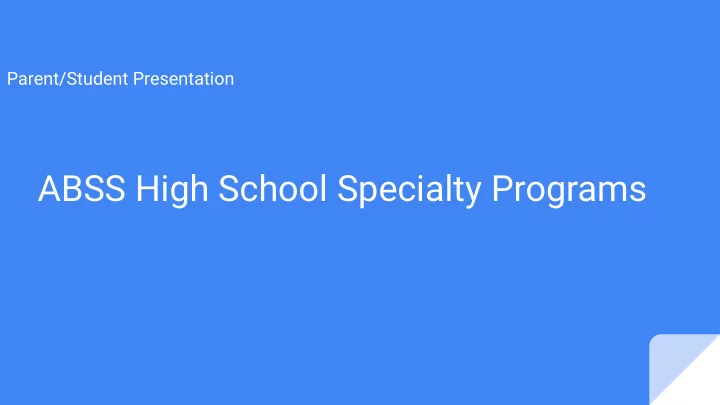 Parent/Student Presentation

ABSS High School Specialty Programs